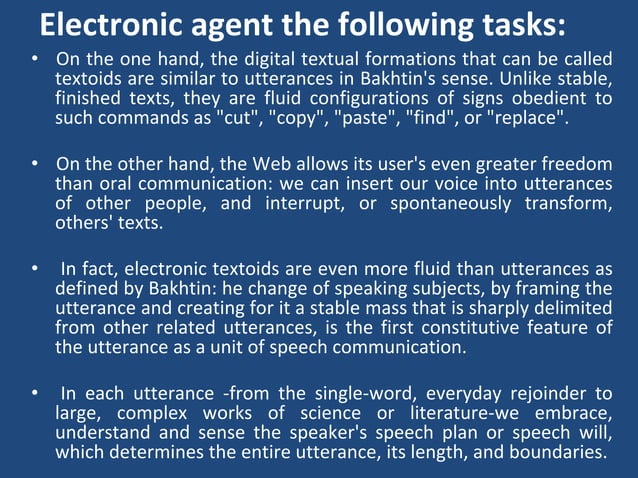 Electronic agent the following tasks:

• On the one hand, the digital textual formations that can be called textoids are similar to utterances in Bakhtin's sense. Unlike stable, finished texts, they are fluid configurations of signs obedient to such commands as "cut", "copy", "paste", "find", or "replace".

• On the other hand, the Web allows its user's even greater freedom than oral communication: we can insert our voice into utterances of other people, and interrupt, or spontaneously transform, others' texts.

• In fact, electronic textoids are even more fluid than utterances as defined by Bakhtin: he change of speaking subjects, by framing the utterance and creating for it a stable mass that is sharply delimited from other related utterances, is the first constitutive feature of the utterance as a unit of speech communication.

• In each utterance -from the single-word, everyday rejoinder to large, complex works of science or literature-we embrace, understand and sense the speaker's speech plan or speech will, which determines the entire utterance, its length, and boundaries.